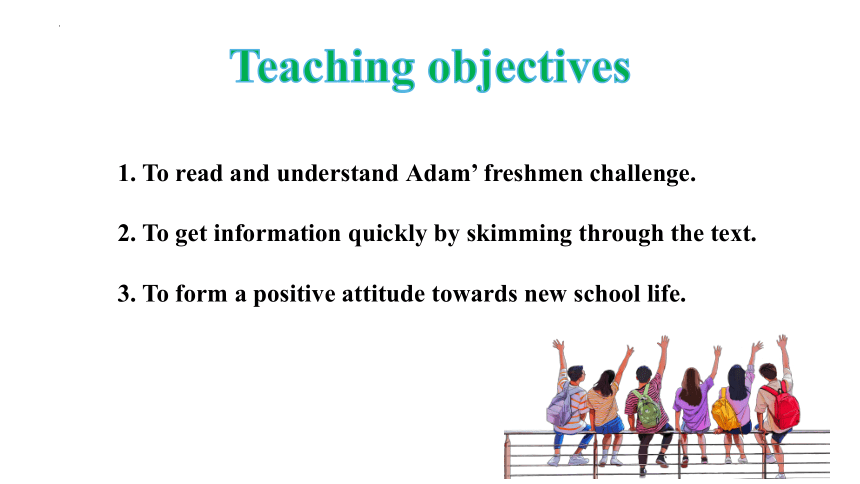 Teaching objectives

1. To read and understand Adam’ freshmen challenge.

2. To get information quickly by skimming through the text.

3. To form a positive attitude towards new school life.